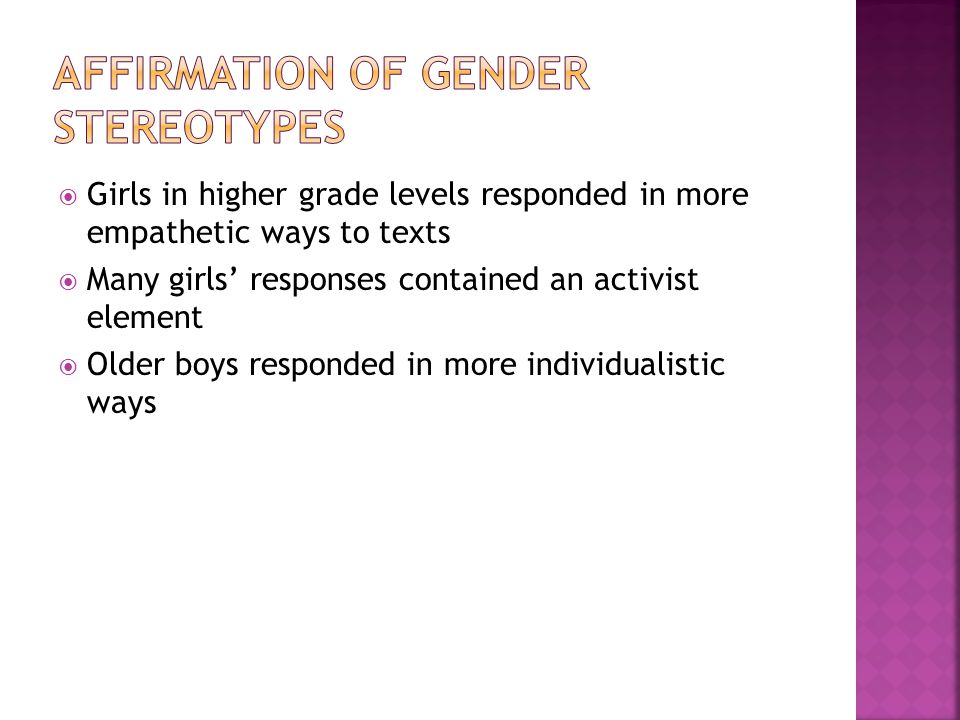 AFFIRMATION OF GENDER STEREOTYPES

Girls in higher grade levels responded in more empathetic ways to texts

Many girls’ responses contained an activist element

Older boys responded in more individualistic ways